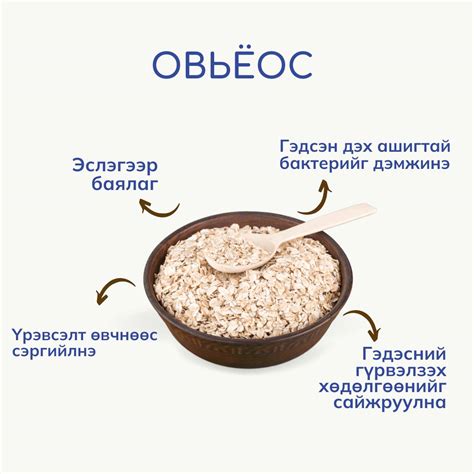 ОВЬЁОС

Эслэгээр баялаг

Гэдсэн дэх ашигтай бактерийг дэмжинэ

Үрэвсэлт өвчнөөс сэргийлнэ

Гэдэсний гүрвэлзэх хөдөлгөөнийг сайжруулна